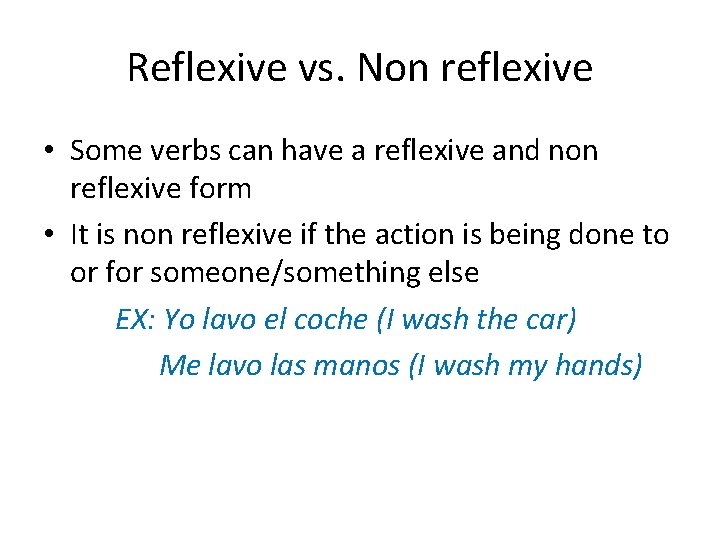 Reflexive vs. Non reflexive

• Some verbs can have a reflexive and non reflexive form
• It is non reflexive if the action is being done to or for someone/something else

EX: Yo lavo el coche (I wash the car)

Me lavo las manos (I wash my hands)